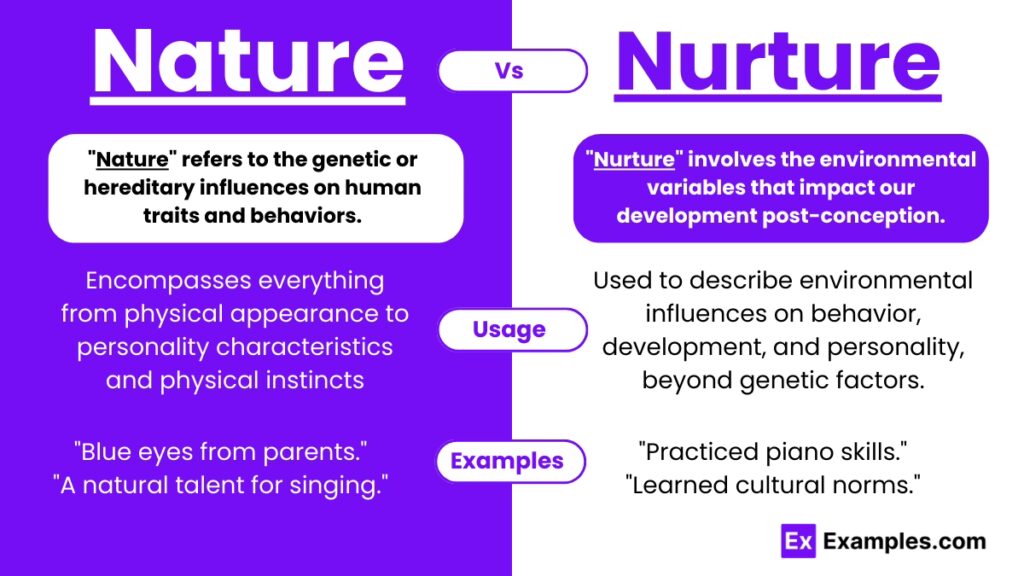 Nature

Vs

Nurture

"Nature" refers to the genetic or hereditary influences on human traits and behaviors.

"Nurture" involves the environmental variables that impact our development post-conception.

Encompasses everything from physical appearance to personality characteristics and physical instincts

Usage

Used to describe environmental influences on behavior, development, and personality, beyond genetic factors.

"Blue eyes from parents."
"A natural talent for singing."

Examples

"Practiced piano skills."
"Learned cultural norms."

Ex Examples.com